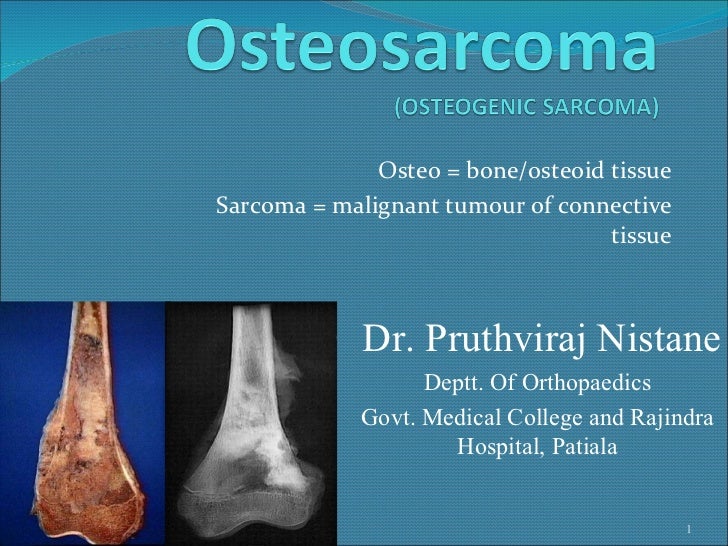 Osteosarcoma

(OSTEOGENIC SARCOMA)

Osteo = bone/osteoid tissue

Sarcoma = malignant tumour of connective tissue

Dr. Pruthviraj Nistane

Deptt. Of Orthopaedics

Govt. Medical College and Rajindra Hospital, Patiala

1